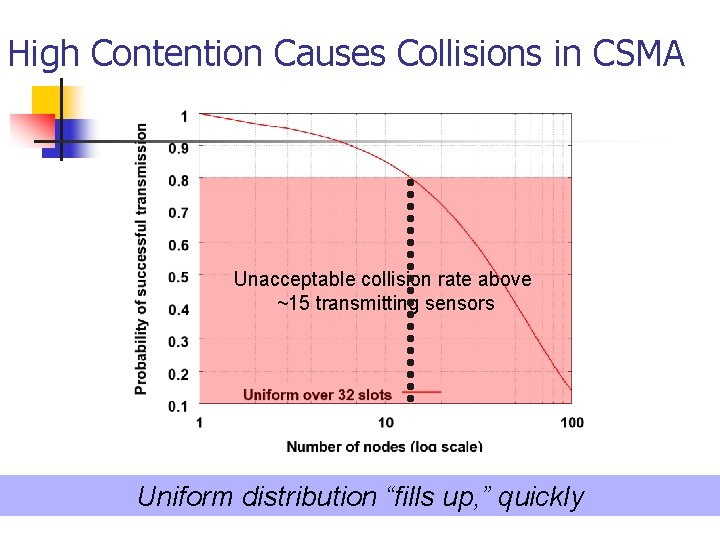 High Contention Causes Collisions in CSMA

Probability of successful transmission

1
0.9
0.8
0.7
0.6
0.5
0.4
0.3
0.2
0.1

Unacceptable collision rate above ~15 transmitting sensors

Uniform over 32 slots

1
10
100

Number of nodes (log scale)

Uniform distribution “fills up,” quickly